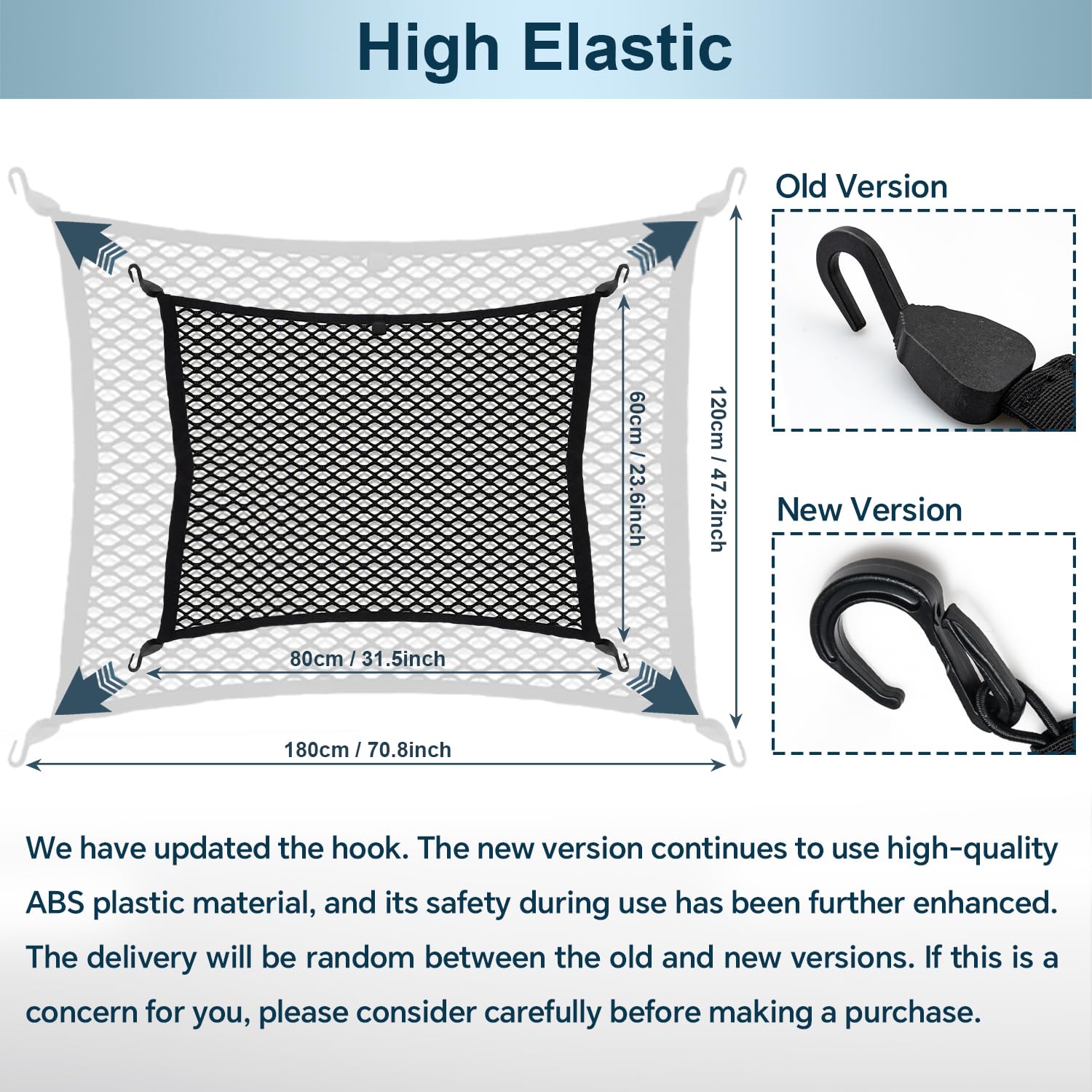 High Elastic

60cm / 23.6inch

120cm / 47.2inch

80cm / 31.5inch

180cm / 70.8inch

Old Version

New Version

We have updated the hook. The new version continues to use high-quality ABS plastic material, and its safety during use has been further enhanced. The delivery will be random between the old and new versions. If this is a concern for you, please consider carefully before making a purchase.